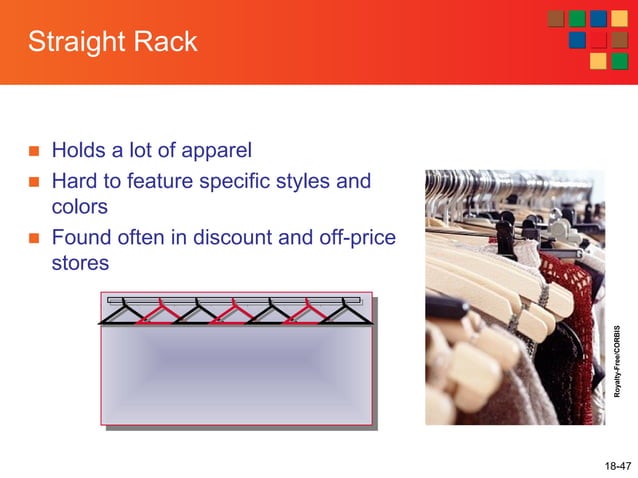 Straight Rack

- Holds a lot of apparel
- Hard to feature specific styles and colors
- Found often in discount and off-price stores

Royalty-Free/CORBIS

18-47